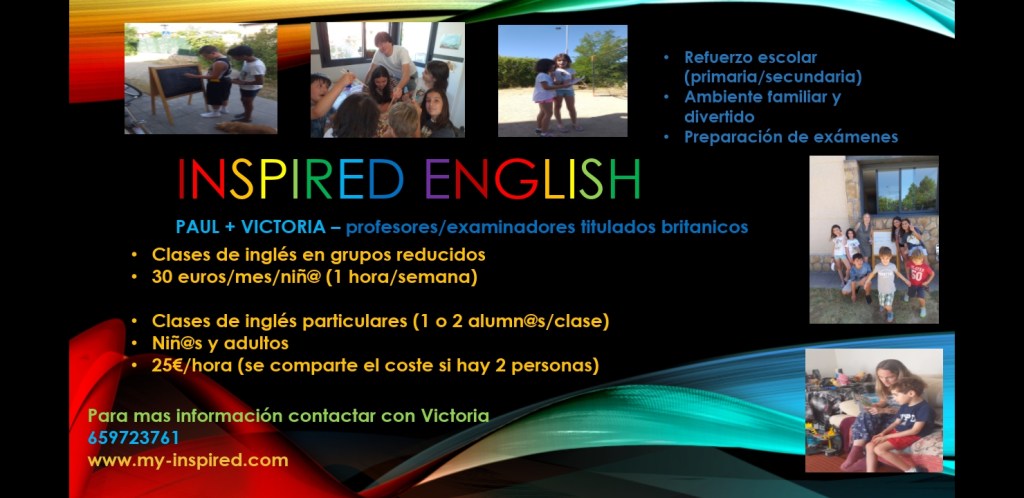 • Refuerzo escolar (primaria/secundaria)
• Ambiente familiar y divertido
• Preparación de exámenes

INSPIRED ENGLISH

PAUL + VICTORIA – profesores/examinadores titulados britanicos

• Clases de inglés en grupos reducidos
• 30 euros/mes/niñ@ (1 hora/semana)

• Clases de inglés particulares (1 o 2 alumn@s/clase)
• Niñ@s y adultos
• 25€/hora (se comparte el coste si hay 2 personas)

Para mas información contactar con Victoria
659723761
www.my-inspired.com